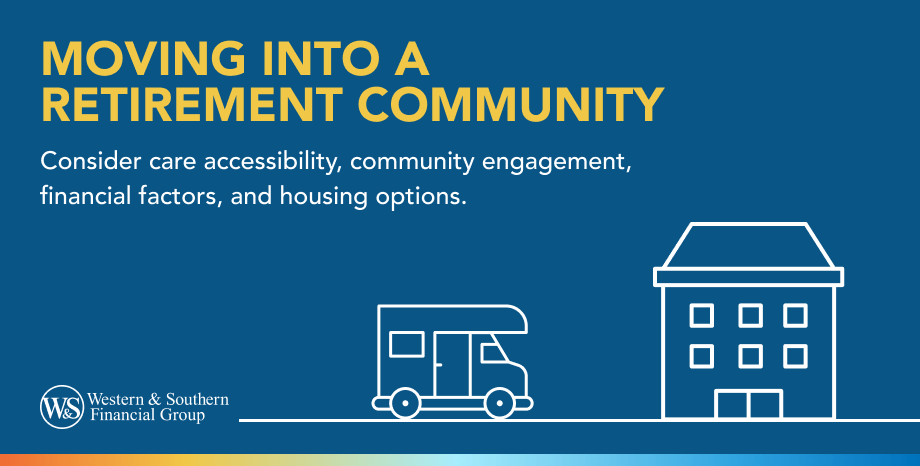 MOVING INTO A RETIREMENT COMMUNITY

Consider care accessibility, community engagement, financial factors, and housing options.

W&S Western & Southern Financial Group